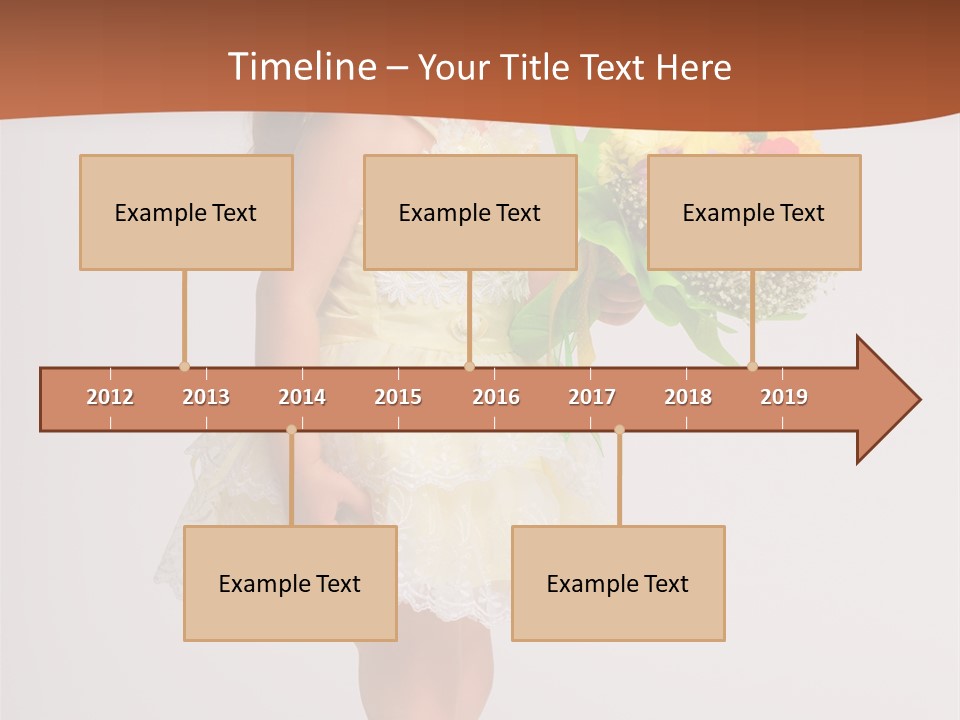 Timeline – Your Title Text Here

Example Text

Example Text

Example Text

2012 2013 2014 2015 2016 2017 2018 2019

Example Text

Example Text